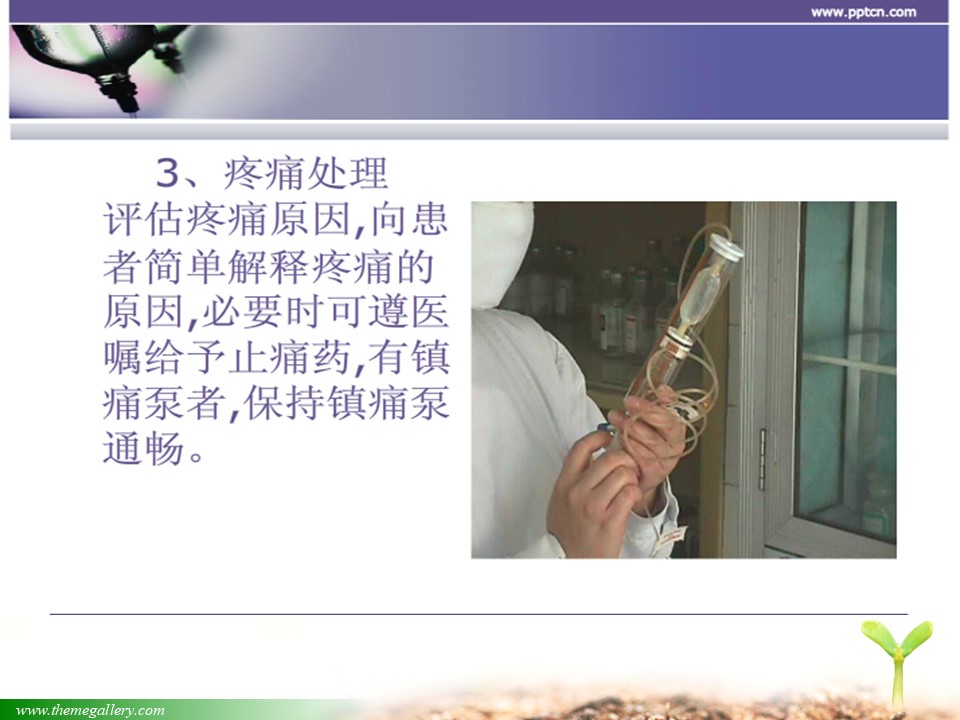 www.pptcn.com

3、疼痛处理
评估疼痛原因,向患者简单解释疼痛的原因,必要时可遵医嘱给予止痛药,有镇痛泵者,保持镇痛泵通畅。

www.themegallery.com